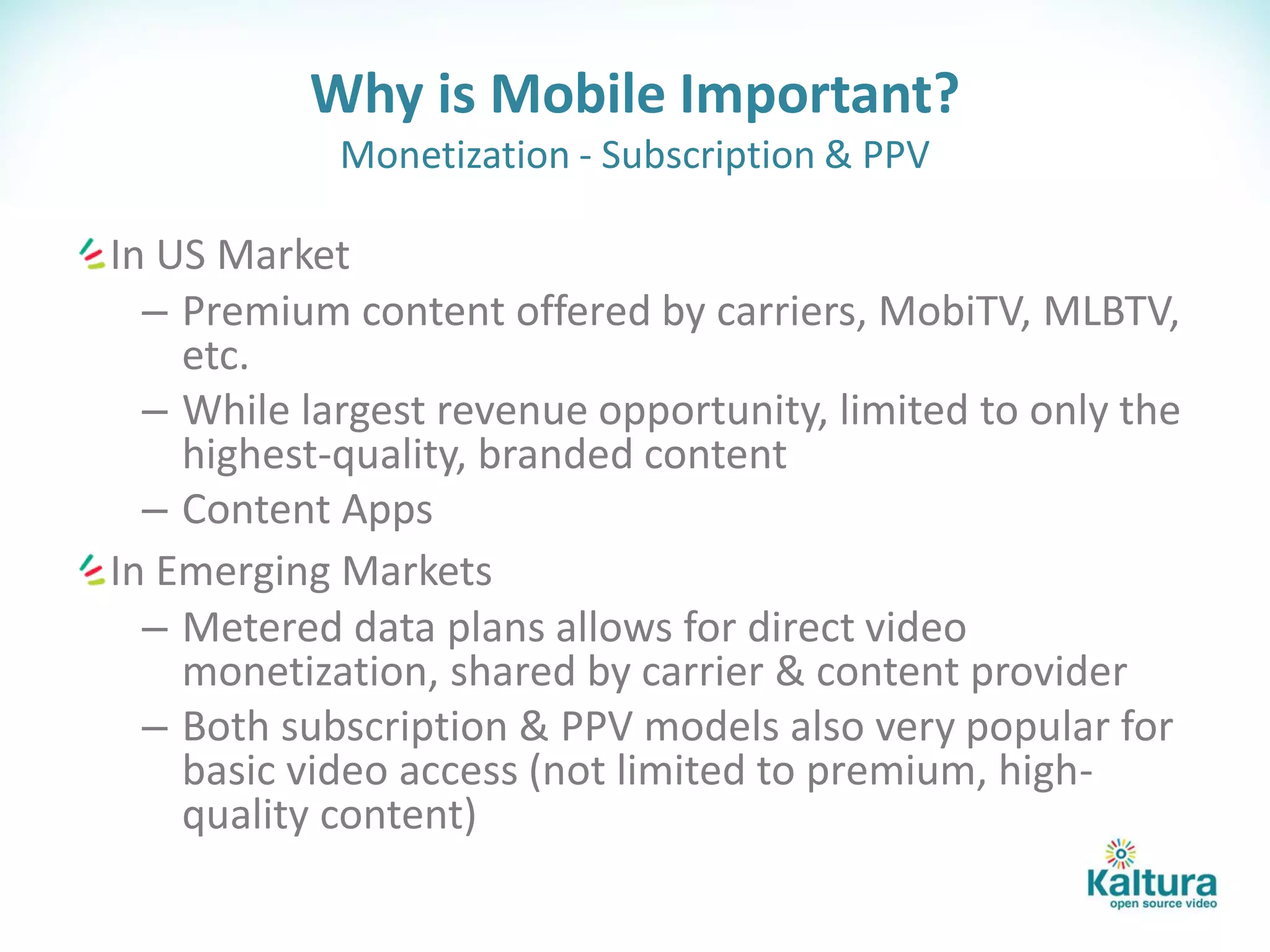 Why is Mobile Important?
Monetization - Subscription & PPV

In US Market
– Premium content offered by carriers, MobiTV, MLBTV, etc.
– While largest revenue opportunity, limited to only the highest-quality, branded content
– Content Apps

In Emerging Markets
– Metered data plans allows for direct video monetization, shared by carrier & content provider
– Both subscription & PPV models also very popular for basic video access (not limited to premium, high-quality content)

Kaltura
open source video